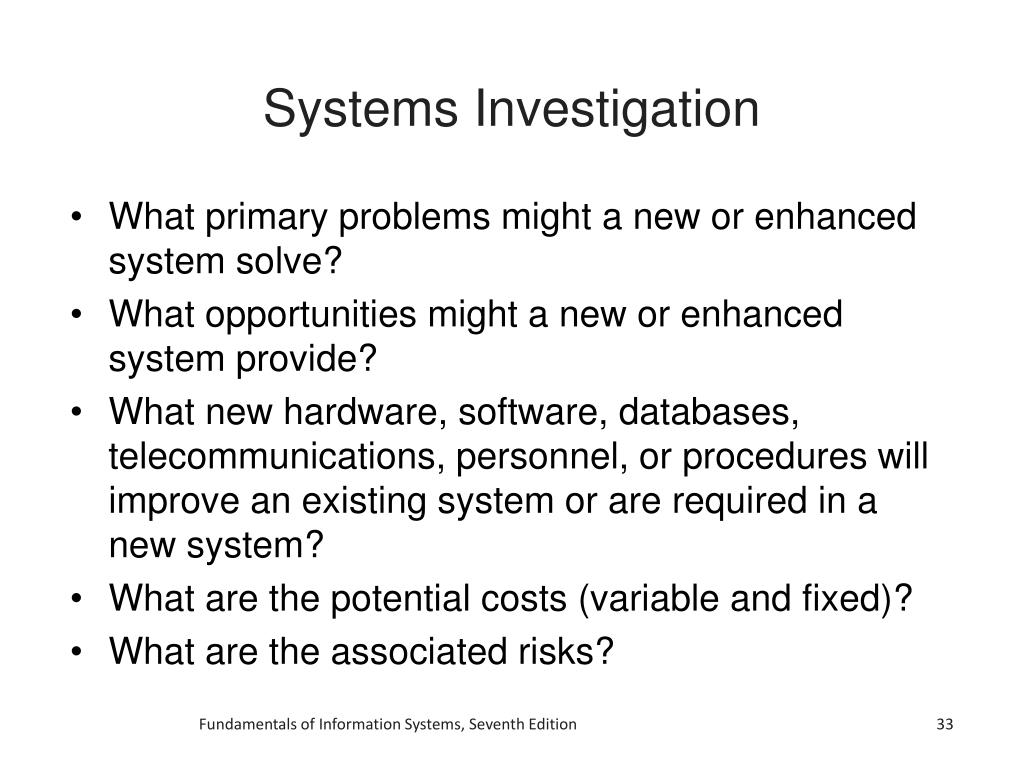 Systems Investigation

• What primary problems might a new or enhanced system solve?
• What opportunities might a new or enhanced system provide?
• What new hardware, software, databases, telecommunications, personnel, or procedures will improve an existing system or are required in a new system?
• What are the potential costs (variable and fixed)?
• What are the associated risks?

Fundamentals of Information Systems, Seventh Edition

33